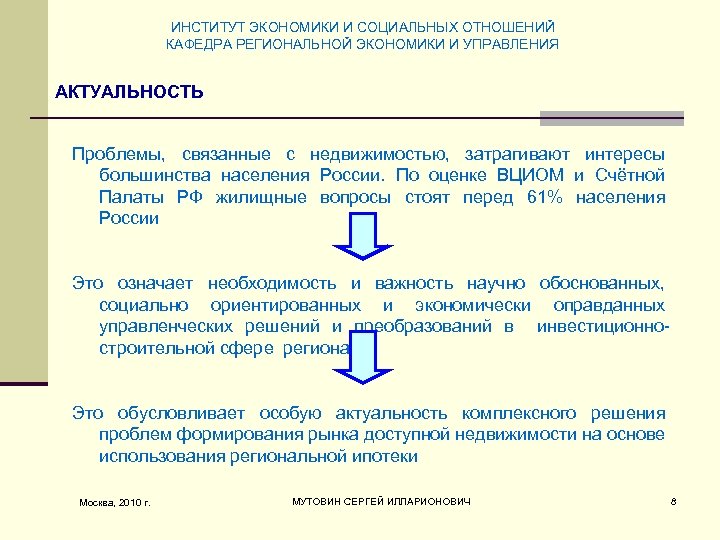 ИНСТИТУТ ЭКОНОМИКИ И СОЦИАЛЬНЫХ ОТНОШЕНИЙ
КАФЕДРА РЕГИОНАЛЬНОЙ ЭКОНОМИКИ И УПРАВЛЕНИЯ

АКТУАЛЬНОСТЬ

Проблемы, связанные с недвижимостью, затрагивают интересы большинства населения России. По оценке ВЦИОМ и Счётной Палаты РФ жилищные вопросы стоят перед 61% населения России

Это означает необходимость и важность научно обоснованных, социально ориентированных и экономически оправданных управленческих решений и преобразований в инвестиционно-строительной сфере региона

Это обусловливает особую актуальность комплексного решения проблем формирования рынка доступной недвижимости на основе использования региональной ипотеки

Москва, 2010 г.
МУТОВИН СЕРГЕЙ ИЛЛАРИОНОВИЧ
8